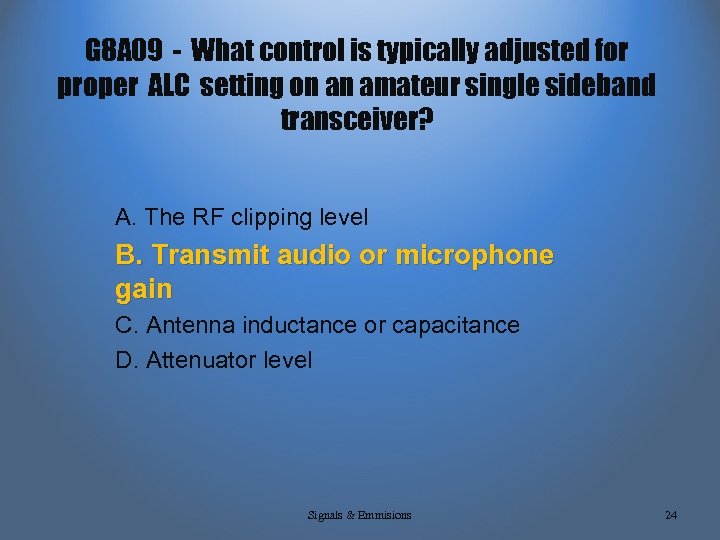 G8A09 - What control is typically adjusted for proper ALC setting on an amateur single sideband transceiver?

A. The RF clipping level

B. Transmit audio or microphone gain

C. Antenna inductance or capacitance

D. Attenuator level

Signals & Emmisions

24